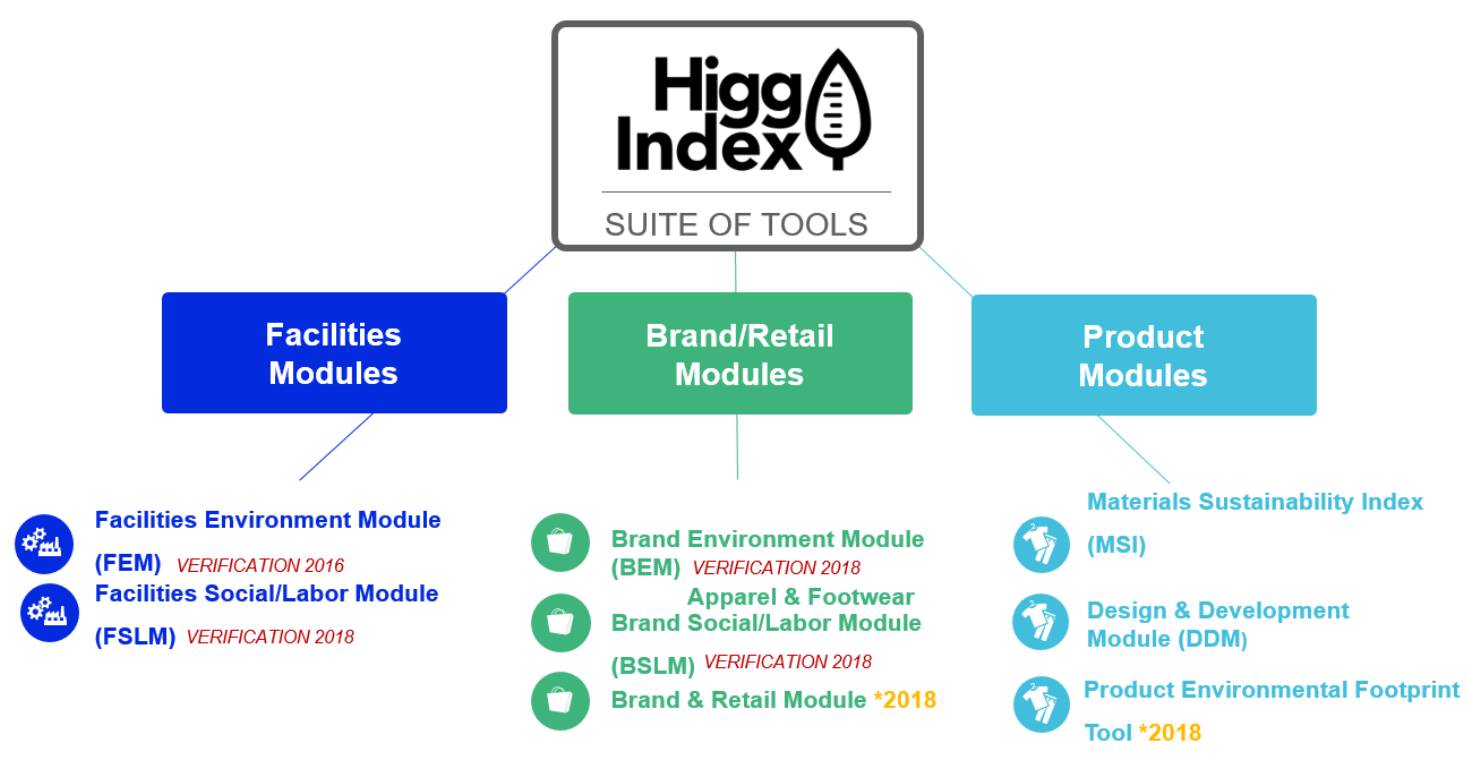 Higg Index

SUITE OF TOOLS

Facilities Modules

Brand/Retail Modules

Product Modules

Facilities Environment Module (FEM) VERIFICATION 2016

Facilities Social/Labor Module (FSLM) VERIFICATION 2018

Brand Environment Module (BEM) VERIFICATION 2018

Apparel & Footwear Brand Social/Labor Module (BSLM) VERIFICATION 2018

Brand & Retail Module *2018

Materials Sustainability Index (MSI)

Design & Development Module (DDM)

Product Environmental Footprint Tool *2018